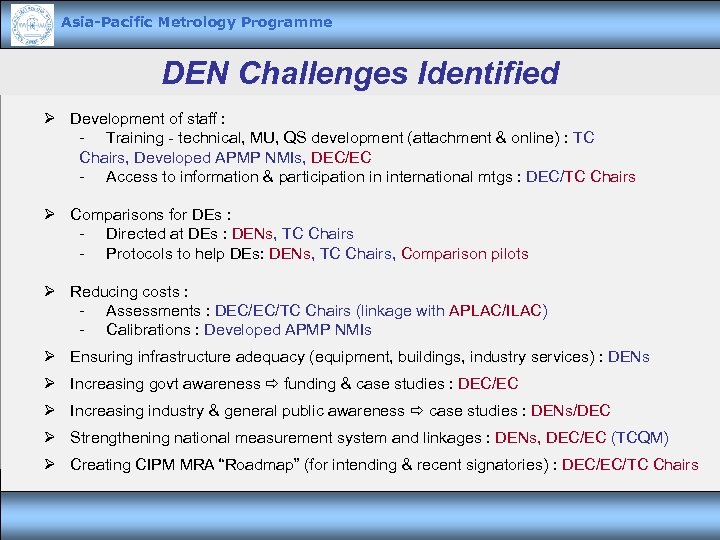 Asia-Pacific Metrology Programme

DEN Challenges Identified

➢ Development of staff :
- Training - technical, MU, QS development (attachment & online) : TC Chairs, Developed APMP NMIs, DEC/EC
- Access to information & participation in international mtgs : DEC/TC Chairs

➢ Comparisons for DEs :
- Directed at DEs : DENs, TC Chairs
- Protocols to help DEs: DENs, TC Chairs, Comparison pilots

➢ Reducing costs :
- Assessments : DEC/EC/TC Chairs (linkage with APLAC/ILAC)
- Calibrations : Developed APMP NMIs

➢ Ensuring infrastructure adequacy (equipment, buildings, industry services) : DENs

➢ Increasing govt awareness ⇨ funding & case studies : DEC/EC

➢ Increasing industry & general public awareness ⇨ case studies : DENs/DEC

➢ Strengthening national measurement system and linkages : DENs, DEC/EC (TCQM)

➢ Creating CIPM MRA “Roadmap” (for intending & recent signatories) : DEC/EC/TC Chairs